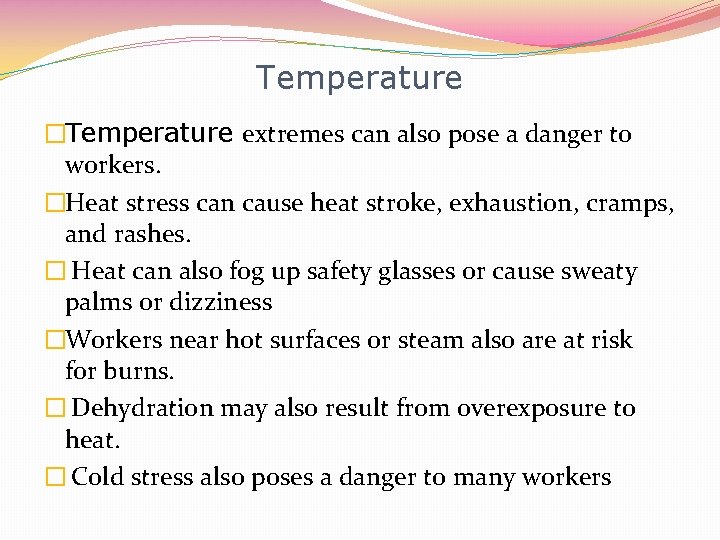 Temperature

□Temperature extremes can also pose a danger to workers.

□Heat stress can cause heat stroke, exhaustion, cramps, and rashes.

□ Heat can also fog up safety glasses or cause sweaty palms or dizziness

□Workers near hot surfaces or steam also are at risk for burns.

□ Dehydration may also result from overexposure to heat.

□ Cold stress also poses a danger to many workers